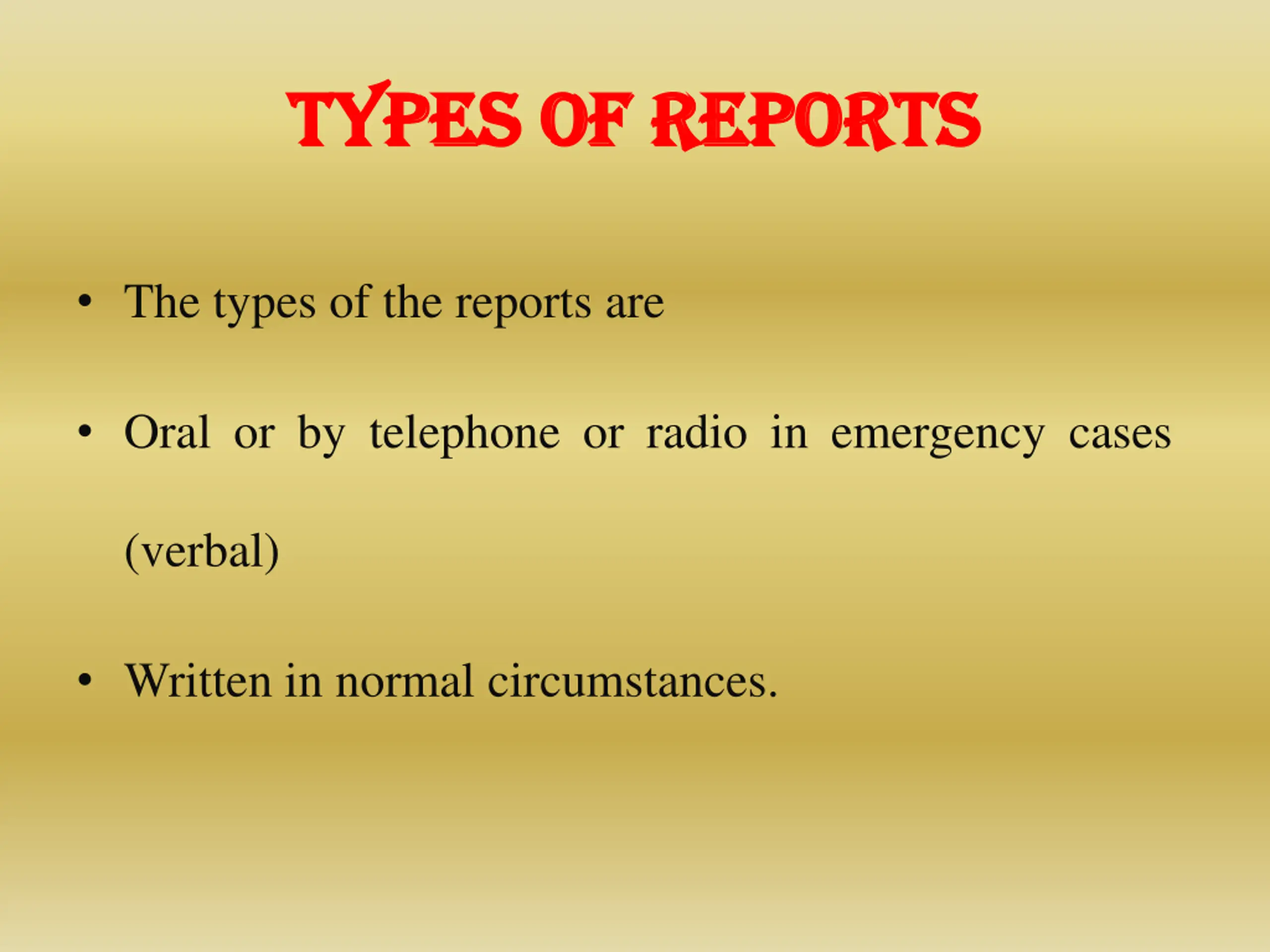 TYPES OF REPORTS

• The types of the reports are

• Oral or by telephone or radio in emergency cases (verbal)

• Written in normal circumstances.